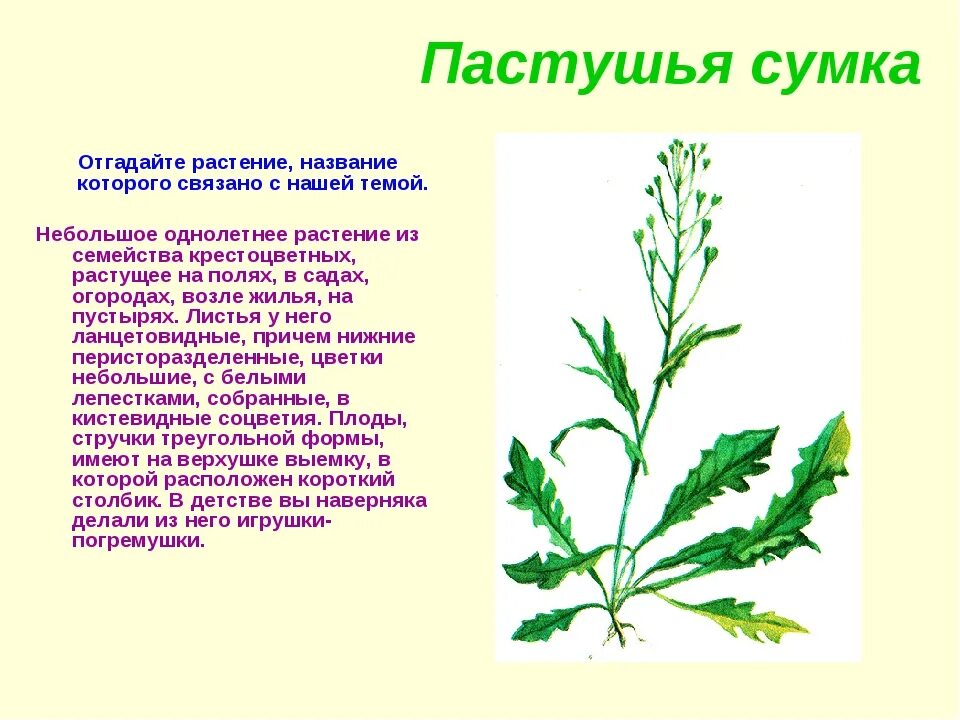 Пастушья сумка

Отгадайте растение, название которого связано с нашей темой.

Небольшое однолетнее растение из семейства крестоцветных, растущее на полях, в садах, огородах, возле жилья, на пустырях. Листья у него ланцетовидные, причем нижние перисторазделенные, цветки небольшие, с белыми лепестками, собранные, в кистевидные соцветия. Плоды, стручки треугольной формы, имеют на верхушке выемку, в которой расположен короткий столбик. В детстве вы наверняка делали из него игрушки-погремушки.